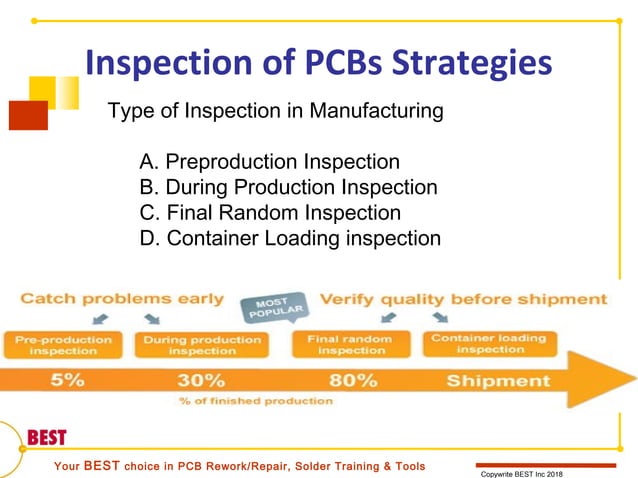 Inspection of PCBs Strategies

Type of Inspection in Manufacturing

A. Preproduction Inspection
B. During Production Inspection
C. Final Random Inspection
D. Container Loading inspection

Catch problems early

MOST POPULAR

Verify quality before shipment

Pre-production inspection

During production inspection

Final random inspection

Container loading inspection

5%

30%

80%

Shipment

% of finished production

BEST

Your BEST choice in PCB Rework/Repair, Solder Training & Tools

Copywrite BEST Inc 2018